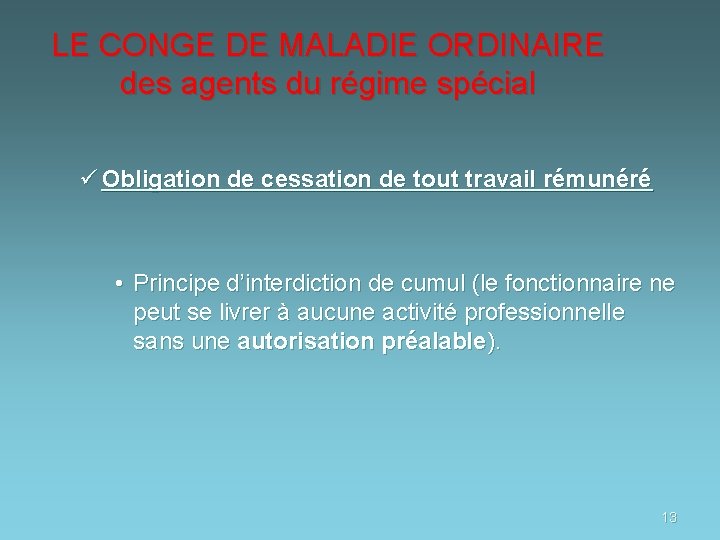 LE CONGE DE MALADIE ORDINAIRE
des agents du régime spécial

✓ Obligation de cessation de tout travail rémunéré

• Principe d'interdiction de cumul (le fonctionnaire ne peut se livrer à aucune activité professionnelle sans une autorisation préalable).

13